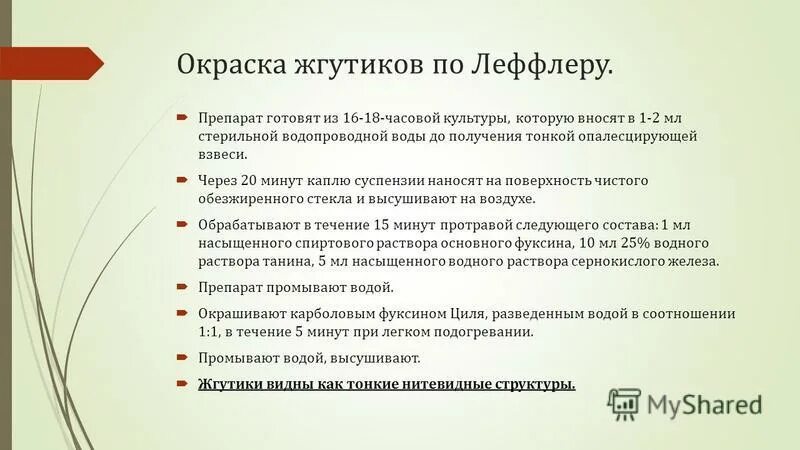 Окраска жгутиков по Леффлеру.

Препарат готовят из 16-18-часовой культуры, которую вносят в 1-2 мл стерильной водопроводной воды до получения тонкой опалесцирующей взвеси.

Через 20 минут каплю суспензии наносят на поверхность чистого обезжиренного стекла и высушивают на воздухе.

Обрабатывают в течение 15 минут протравой следующего состава: 1 мл насыщенного спиртового раствора основного фуксина, 10 мл 25% водного раствора танина, 5 мл насыщенного водного раствора сернокислого железа.

Препарат промывают водой.

Окрашивают карболовым фуксином Циля, разведенным водой в соотношении 1:1, в течение 5 минут при легком подогревании.

Промывают водой, высушивают.

Жгутики видны как тонкие нитевидные структуры.

MyShared